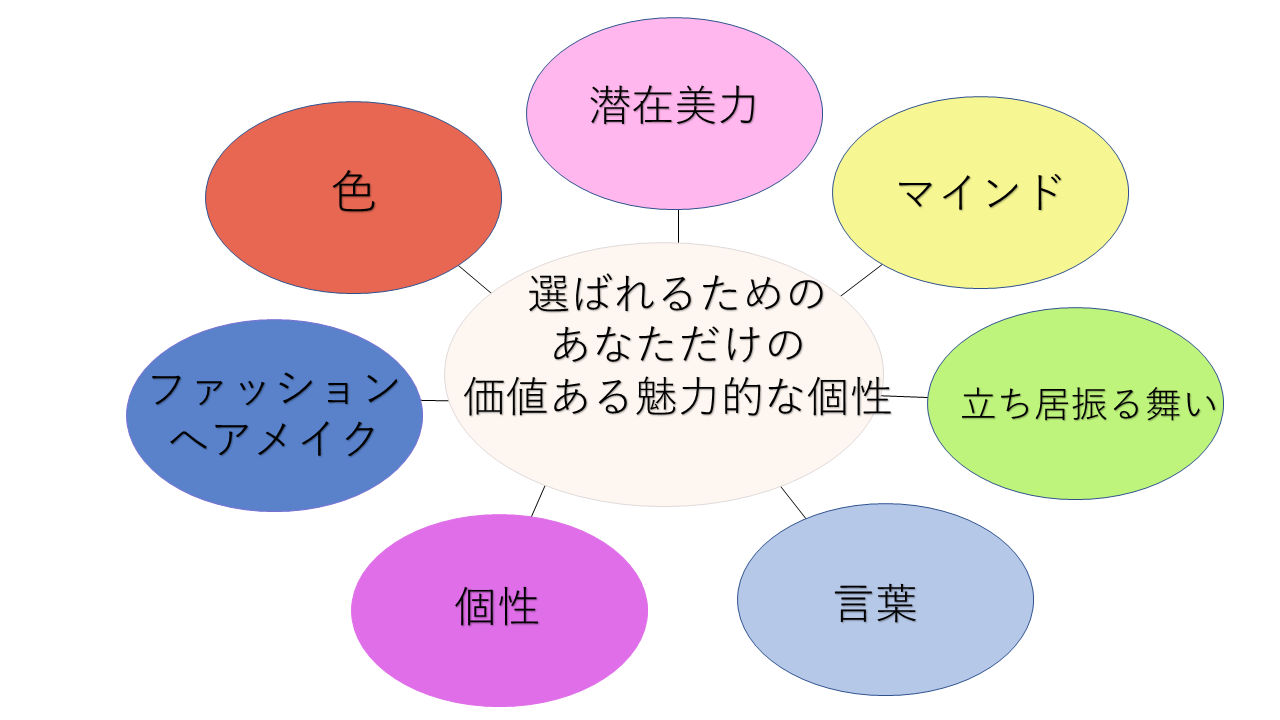 選ばれるための
あなただけの
価値ある魅力的な個性

潜在美力

マインド

立ち居振る舞い

言葉

個性

ファッション
ヘアメイク

色